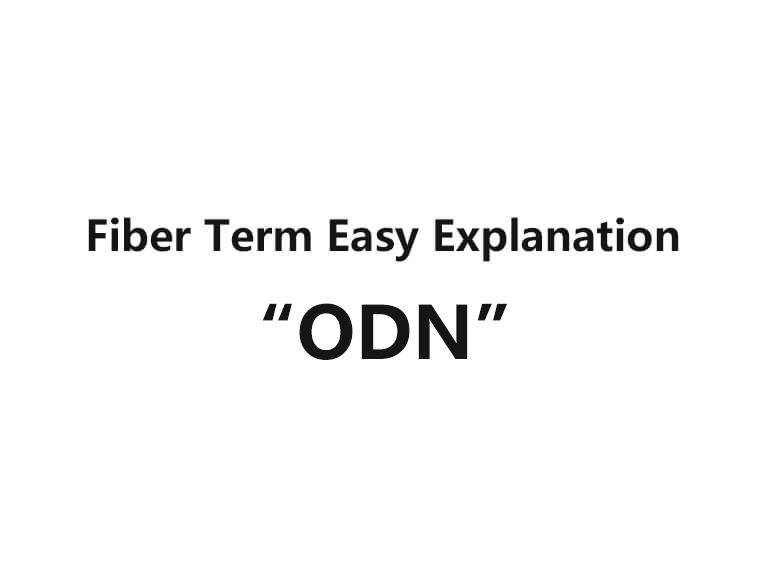 Fiber Term Easy Explanation

“ODN”